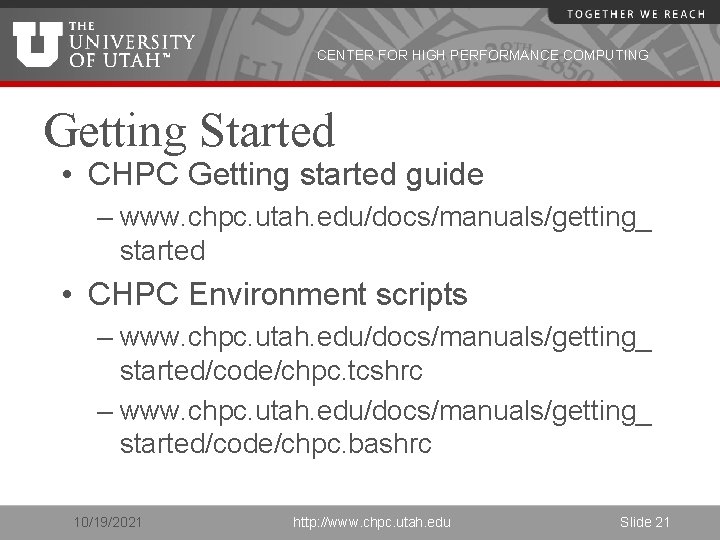 TOGETHER WE REACH

THE UNIVERSITY OF UTAH™

CENTER FOR HIGH PERFORMANCE COMPUTING

Getting Started

• CHPC Getting started guide
– www.chpc.utah.edu/docs/manuals/getting_started
• CHPC Environment scripts
– www.chpc.utah.edu/docs/manuals/getting_started/code/chpc.tcshrc
– www.chpc.utah.edu/docs/manuals/getting_started/code/chpc.bashrc

10/19/2021 http://www.chpc.utah.edu Slide 21